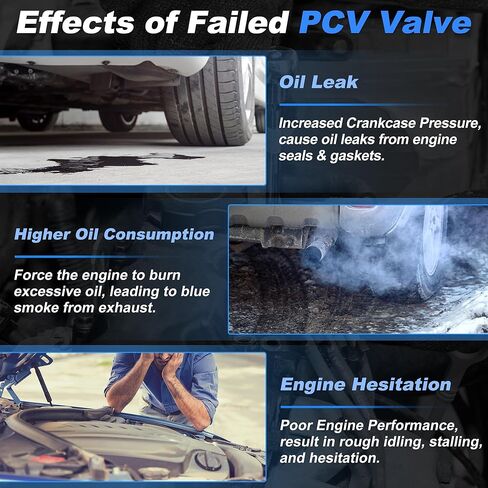 Effects of Failed PCV Valve

Oil Leak

Increased Crankcase Pressure, cause oil leaks from engine seals & gaskets.

Higher Oil Consumption

Force the engine to burn excessive oil, leading to blue smoke from exhaust.

Engine Hesitation

Poor Engine Performance, result in rough idling, stalling, and hesitation.